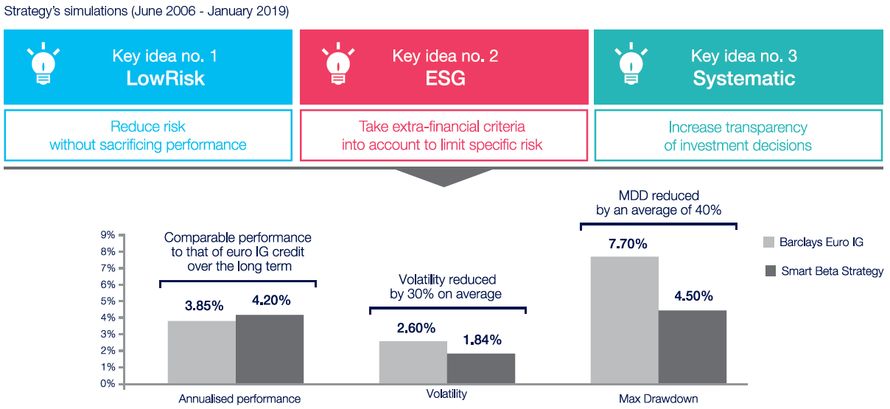 Strategy's simulations (June 2006 - January 2019)

Key idea no. 1
LowRisk

Reduce risk without sacrificing performance

Key idea no. 2
ESG

Take extra-financial criteria into account to limit specific risk

Key idea no. 3
Systematic

Increase transparency of investment decisions

9%
8%
7%
6%
5%
4%
3%
2%
1%
0%

Comparable performance to that of euro IG credit over the long term

3.85%
4.20%

Annualised performance

Volatility reduced by 30% on average

2.60%
1.84%

Volatility

MDD reduced by an average of 40%

7.70%
4.50%

Max Drawdown

Barclays Euro IG
Smart Beta Strategy